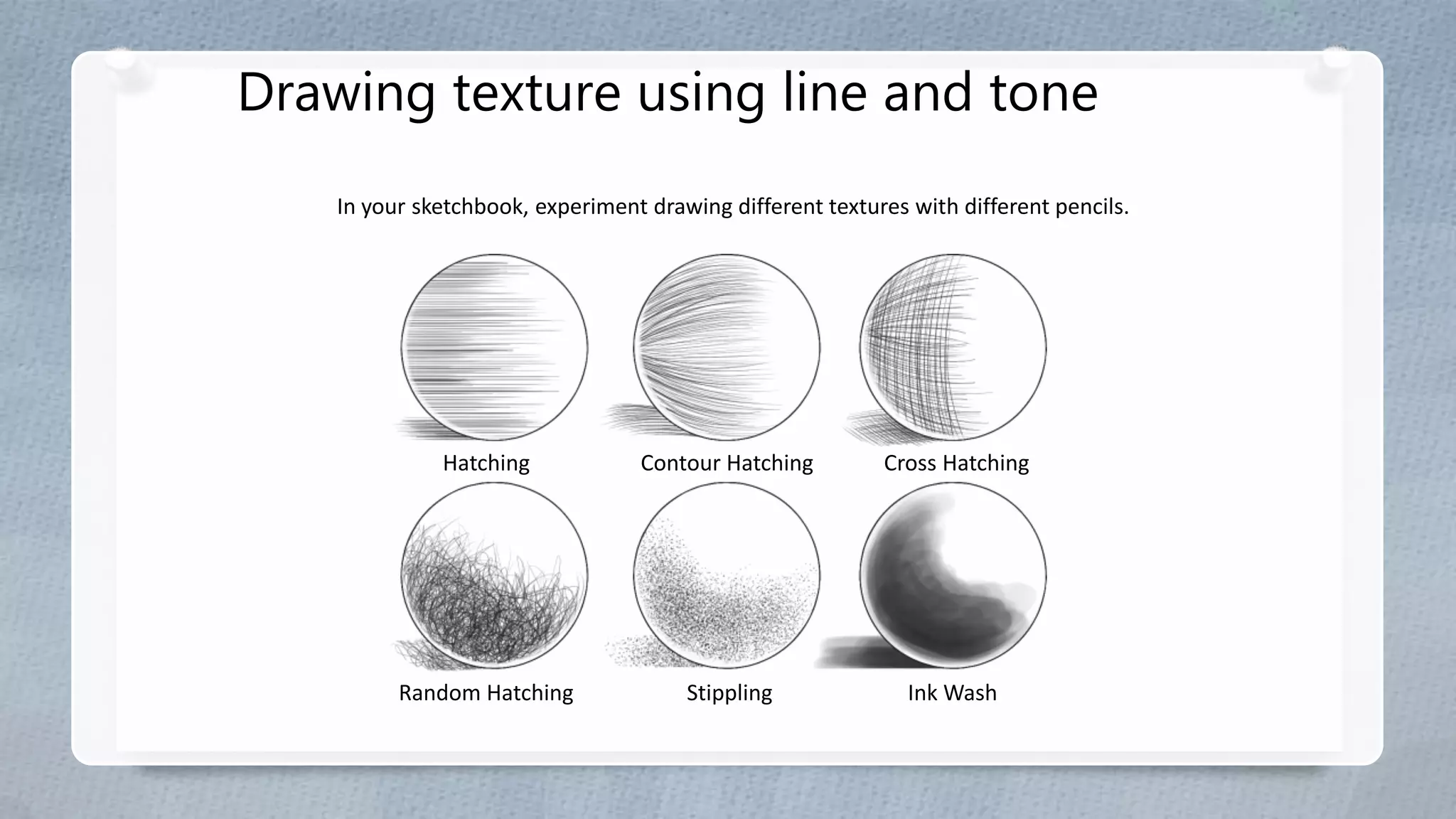 Drawing texture using line and tone

In your sketchbook, experiment drawing different textures with different pencils.

Hatching

Contour Hatching

Cross Hatching

Random Hatching

Stippling

Ink Wash